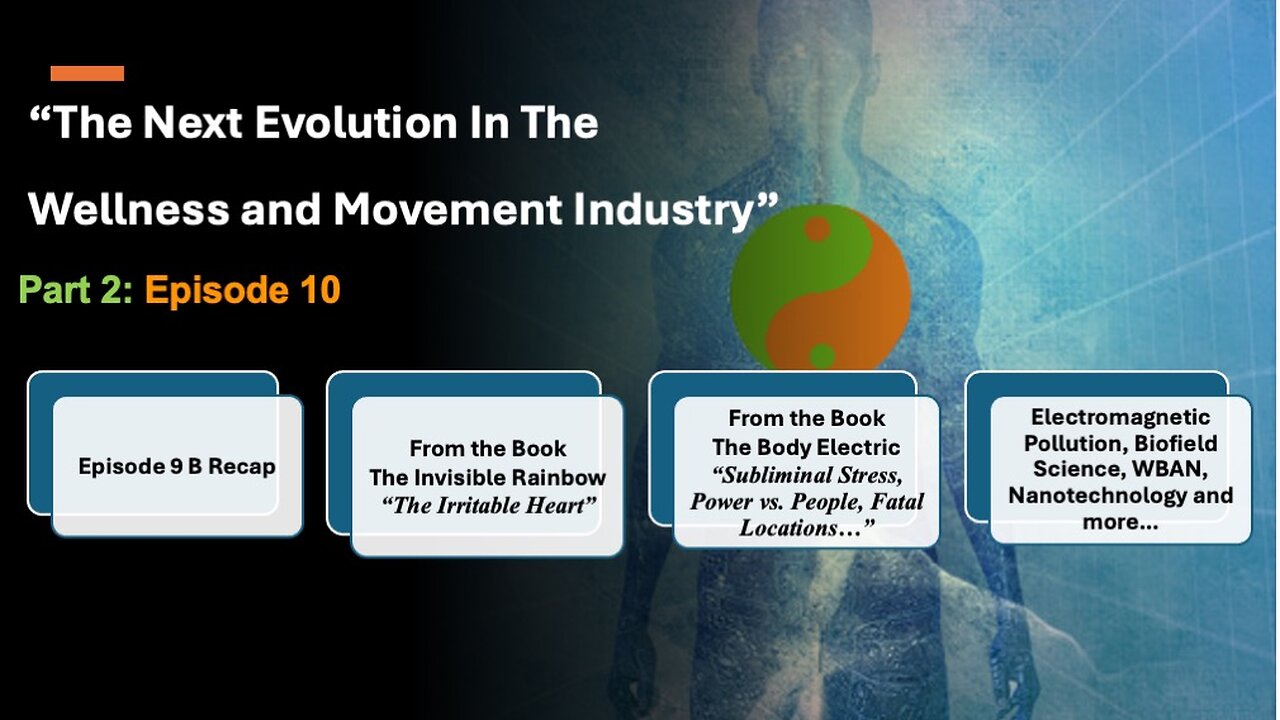 “The Next Evolution In The Wellness and Movement Industry”

Part 2: Episode 10

Episode 9 B Recap

From the Book
The Invisible Rainbow
“The Irritable Heart”

From the Book
The Body Electric
“Subliminal Stress, Power vs. People, Fatal Locations…”

Electromagnetic Pollution, Biofield Science, WBAN, Nanotechnology and more…